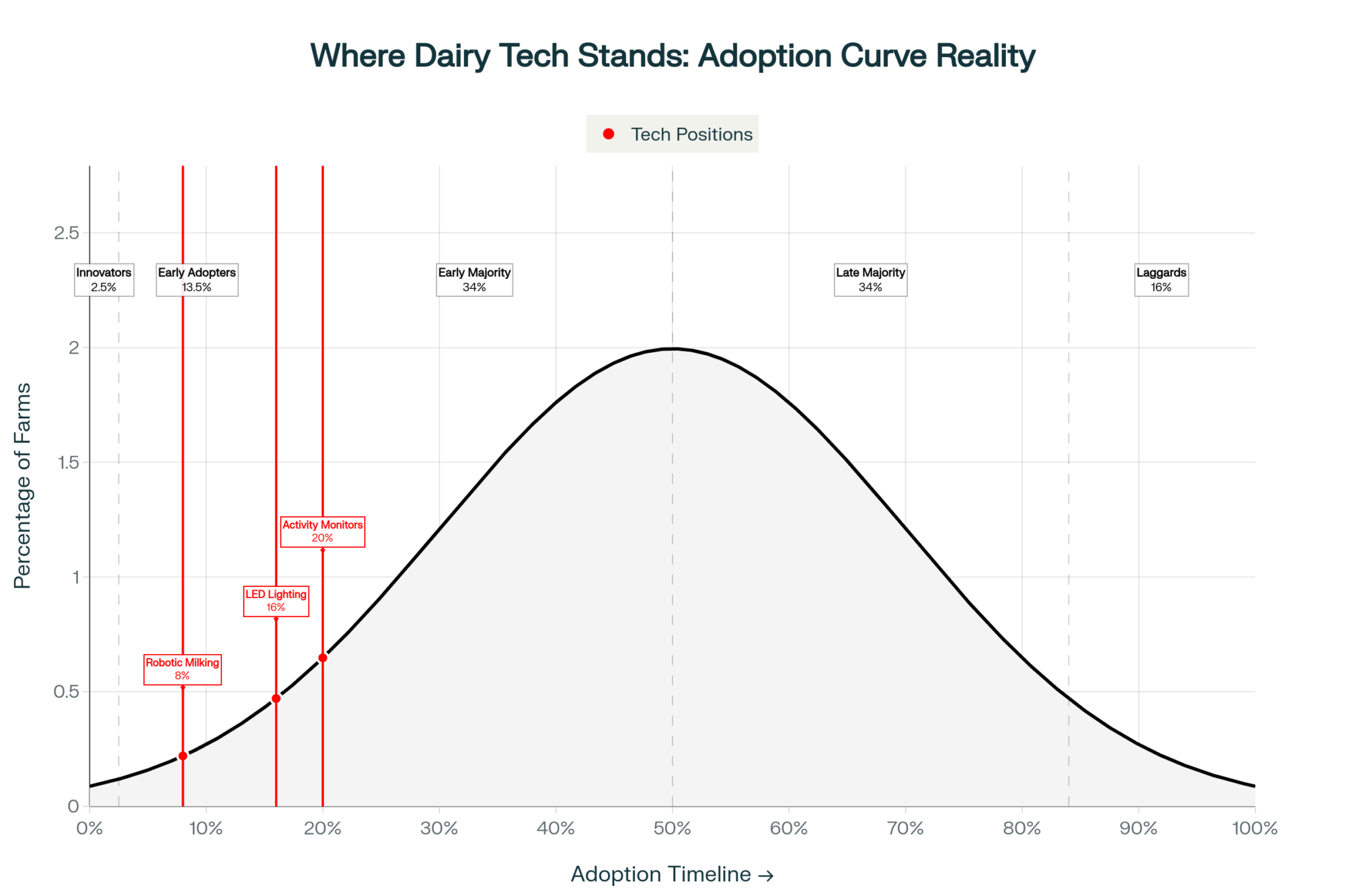 Where Dairy Tech Stands: Adoption Curve Reality

Tech Positions

Percentage of Farms

2.5
2
1.5
1
0.5
0

Innovators
2.5%

Early Adopters
13.5%

Early Majority
34%

Late Majority
34%

Laggards
16%

Activity Monitors
20%

LED Lighting
16%

Robotic Milking
8%

0%
10%
20%
30%
40%
50%
60%
70%
80%
90%
100%

Adoption Timeline →